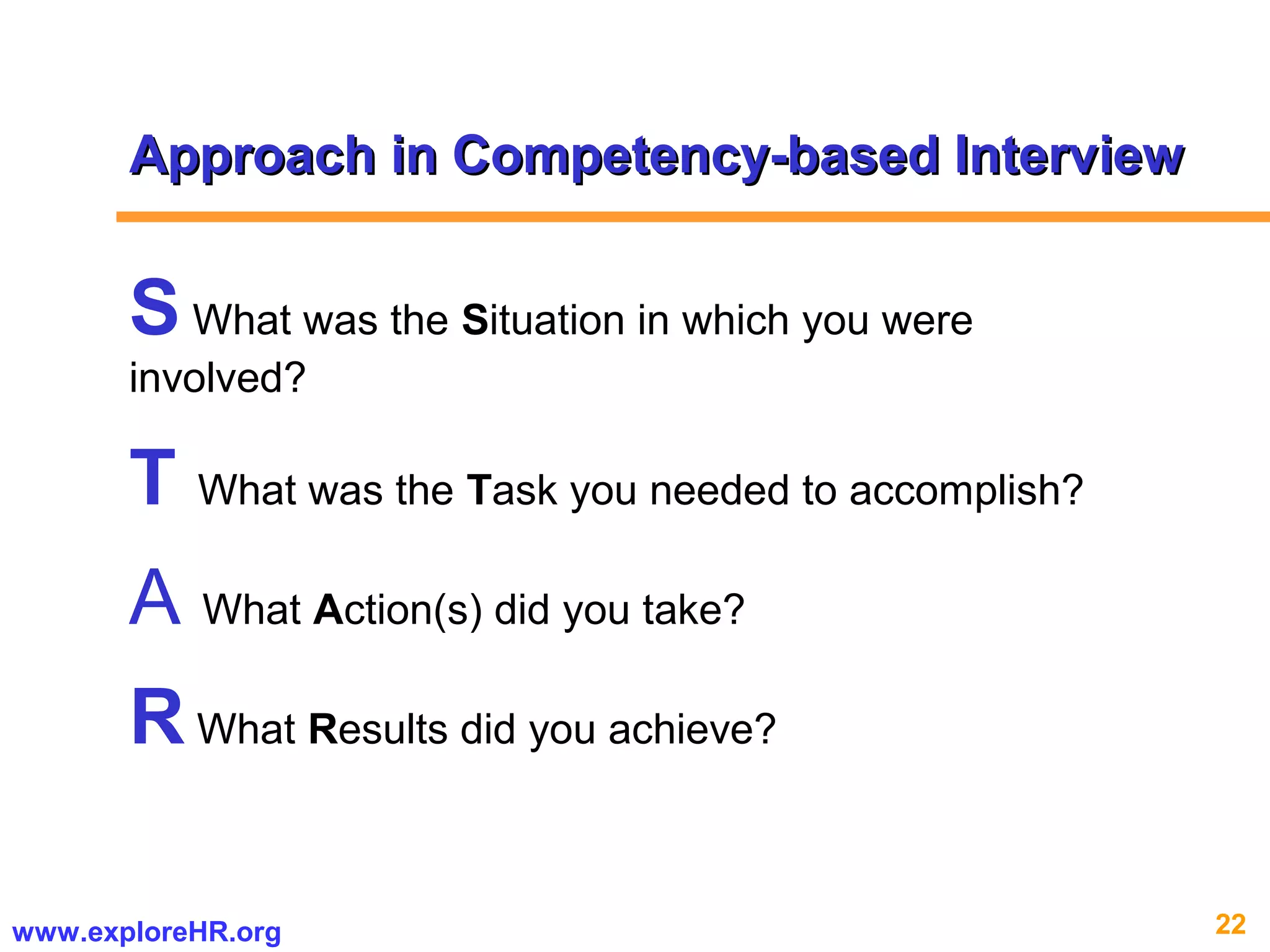 Approach in Competency-based Interview

S What was the Situation in which you were involved?

T What was the Task you needed to accomplish?

A What Action(s) did you take?

R What Results did you achieve?

www.exploreHR.org

22